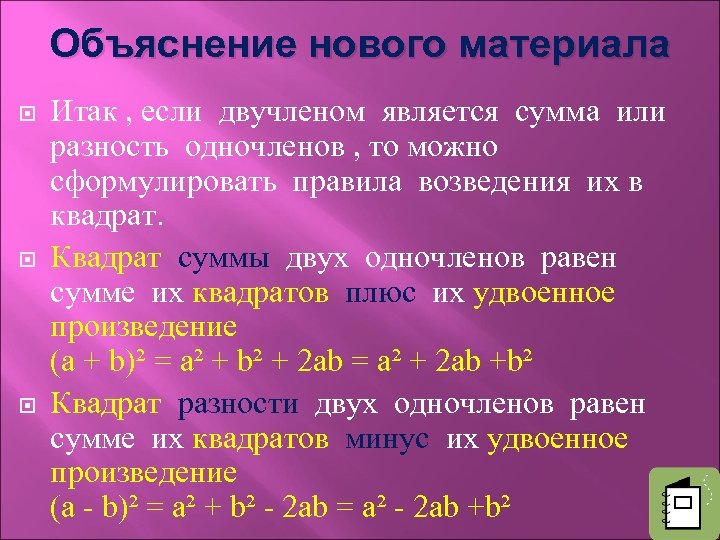 Объяснение нового материала

Итак , если двучленом является сумма или разность одночленов , то можно сформулировать правила возведения их в квадрат.

Квадрат суммы двух одночленов равен сумме их квадратов плюс их удвоенное произведение
$(a + b)^2 = a^2 + b^2 + 2ab = a^2 + 2ab + b^2$

Квадрат разности двух одночленов равен сумме их квадратов минус их удвоенное произведение
$(a - b)^2 = a^2 + b^2 - 2ab = a^2 - 2ab + b^2$